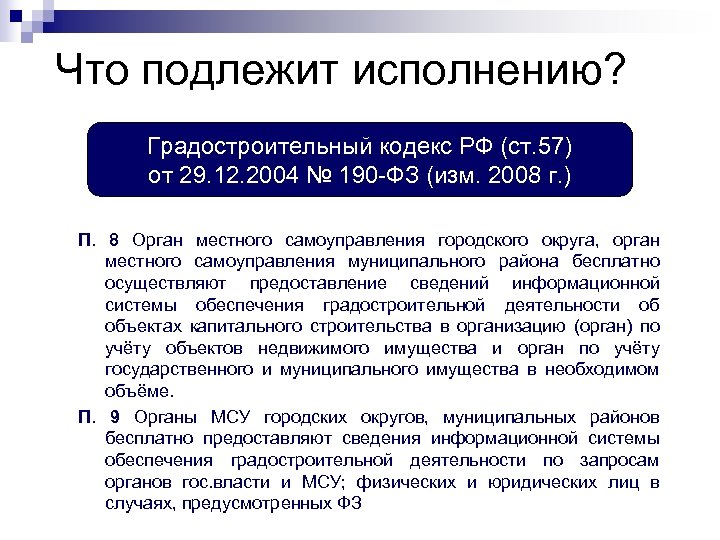 Что подлежит исполнению?

Градостроительный кодекс РФ (ст.57) от 29.12.2004 № 190-ФЗ (изм. 2008 г.)

П. 8 Орган местного самоуправления городского округа, орган местного самоуправления муниципального района бесплатно осуществляют предоставление сведений информационной системы обеспечения градостроительной деятельности об объектах капитального строительства в организацию (орган) по учёту объектов недвижимого имущества и орган по учёту государственного и муниципального имущества в необходимом объёме.

П. 9 Органы МСУ городских округов, муниципальных районов бесплатно предоставляют сведения информационной системы обеспечения градостроительной деятельности по запросам органов гос.власти и МСУ; физических и юридических лиц в случаях, предусмотренных ФЗ